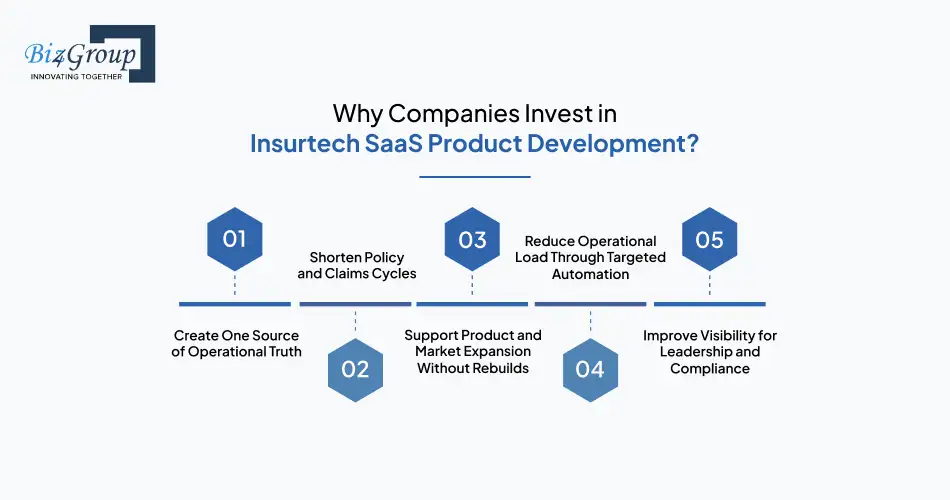 Biz4Group
INNOVATING TOGETHER

Why Companies Invest in
Insurtech SaaS Product Development?

01
Create One Source of Operational Truth

Shorten Policy and Claims Cycles
02

03
Support Product and Market Expansion Without Rebuilds

Reduce Operational Load Through Targeted Automation
04

05
Improve Visibility for Leadership and Compliance